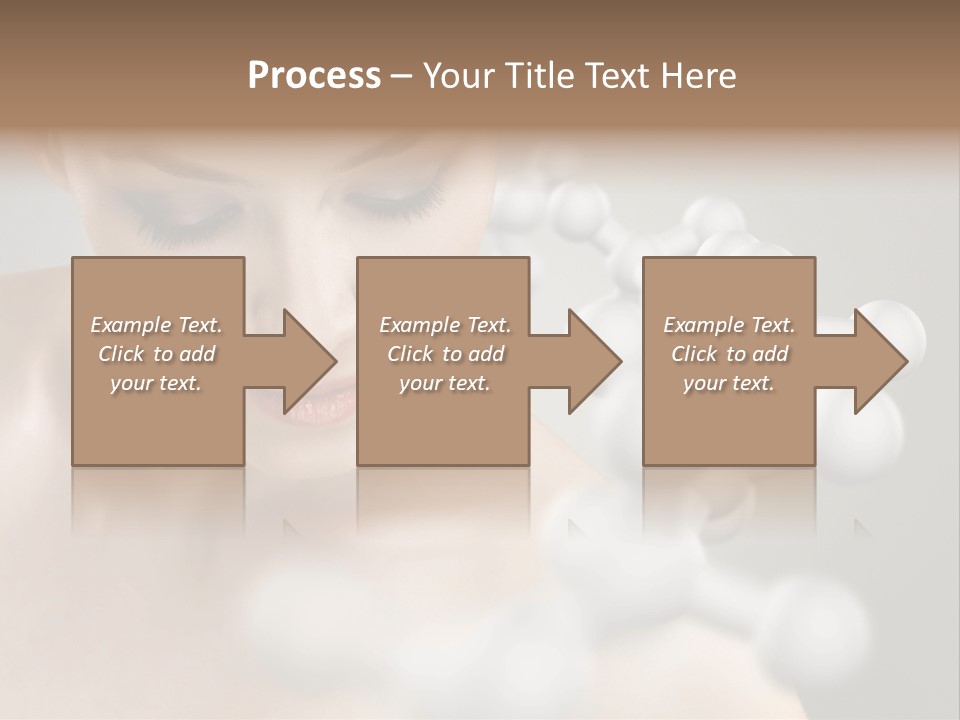 Process – Your Title Text Here

Example Text. Click to add your text.

Example Text. Click to add your text.

Example Text. Click to add your text.